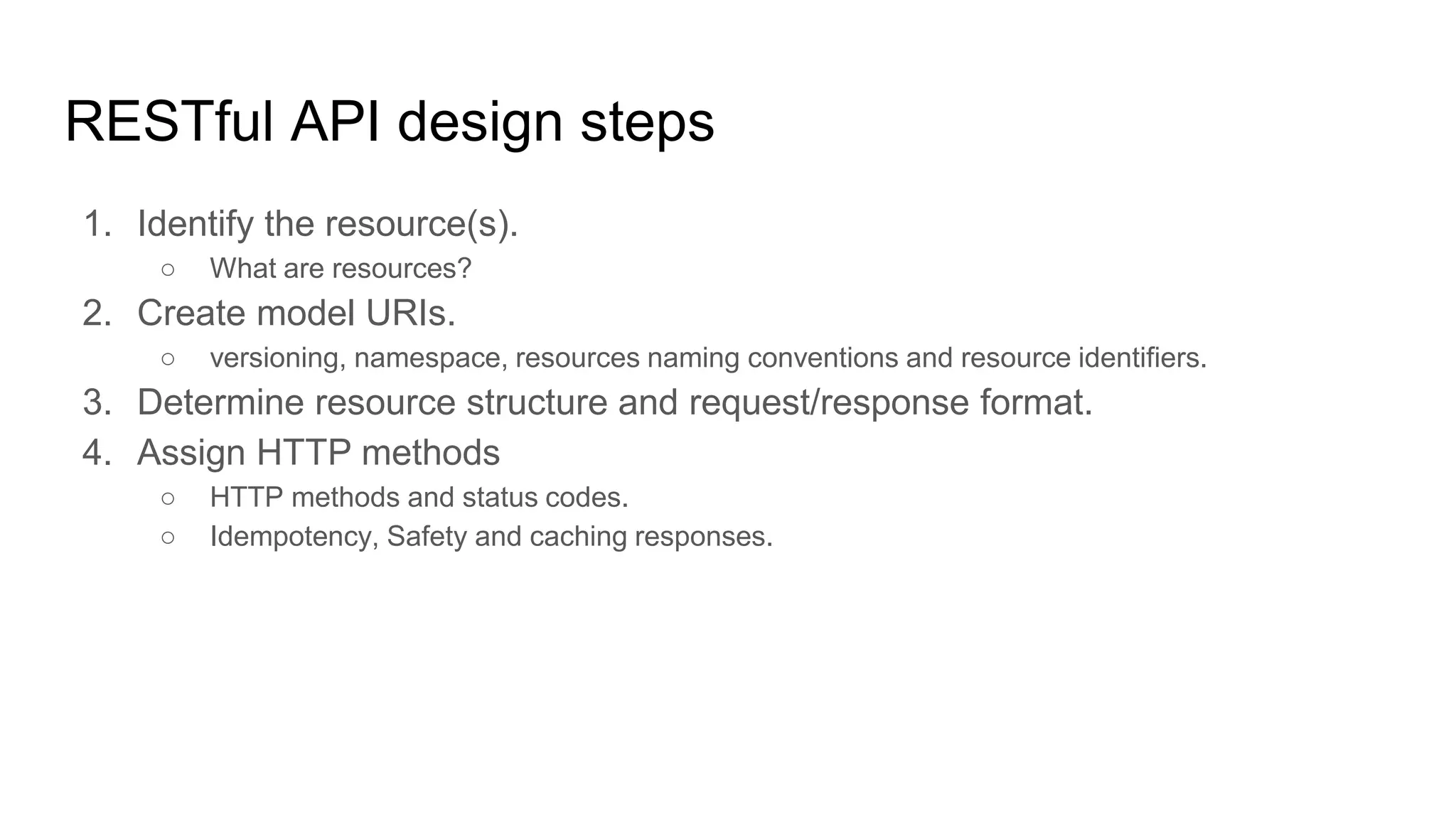 RESTful API design steps

1. Identify the resource(s).
   ○ What are resources?
2. Create model URIs.
   ○ versioning, namespace, resources naming conventions and resource identifiers.
3. Determine resource structure and request/response format.
4. Assign HTTP methods
   ○ HTTP methods and status codes.
   ○ Idempotency, Safety and caching responses.